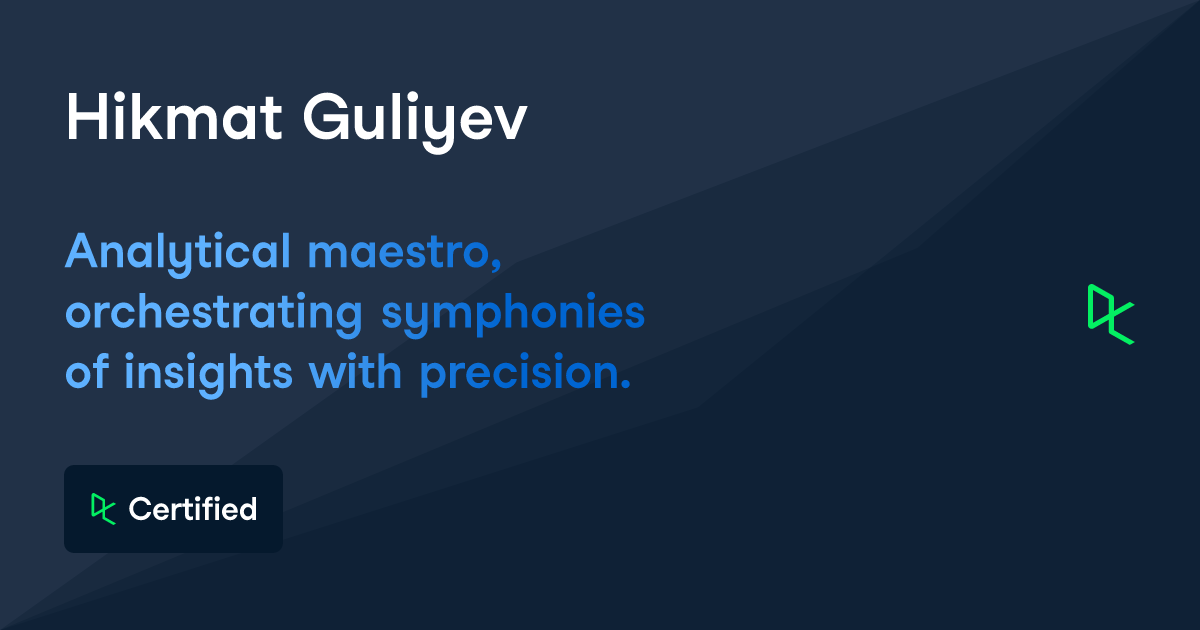 Hikmat Guliyev

Analytical maestro, orchestrating symphonies of insights with precision.

Certified